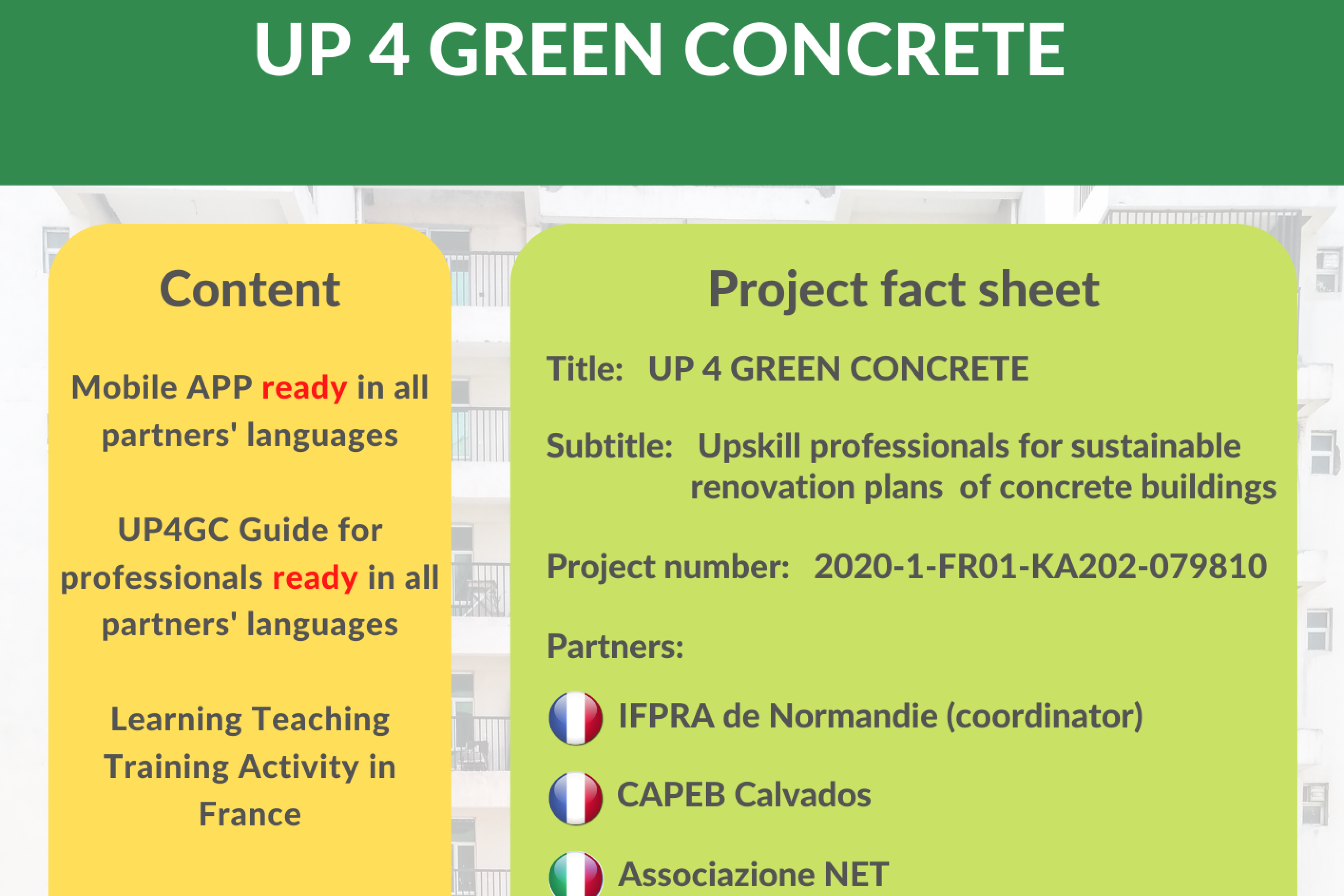 UP 4 GREEN CONCRETE

Content

Mobile APP ready in all partners' languages

UP4GC Guide for professionals ready in all partners' languages

Learning Teaching Training Activity in France

Project fact sheet

Title: UP 4 GREEN CONCRETE

Subtitle: Upskill professionals for sustainable renovation plans of concrete buildings

Project number: 2020-1-FR01-KA202-079810

Partners:

IFPRA de Normandie (coordinator)

CAPEB Calvados

Associazione NET